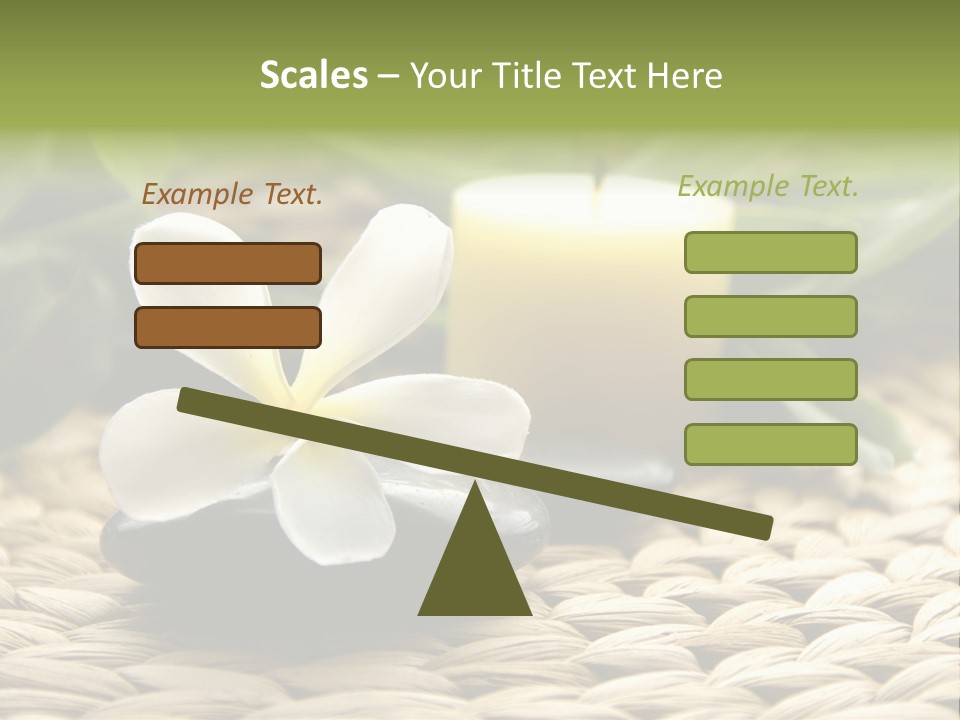 Scales – Your Title Text Here

Example Text.

Example Text.